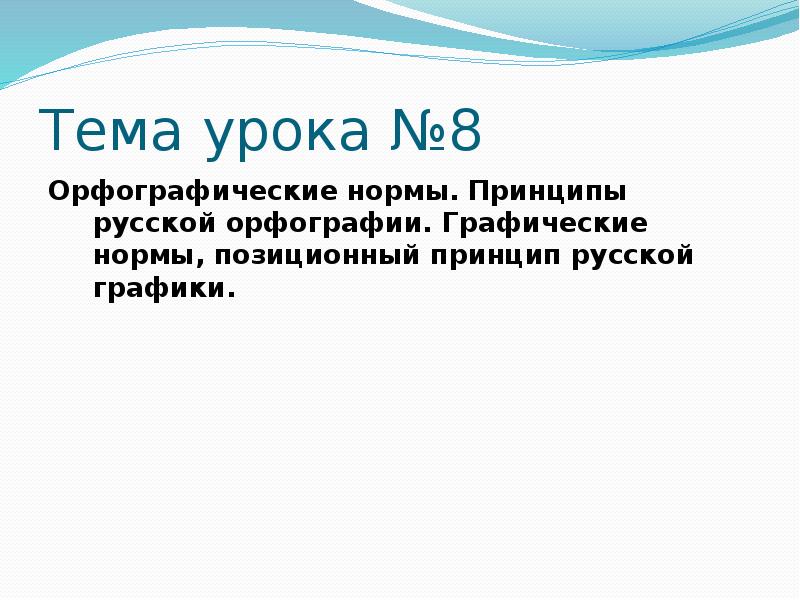 Тема урока №8

Орфографические нормы. Принципы русской орфографии. Графические нормы, позиционный принцип русской графики.